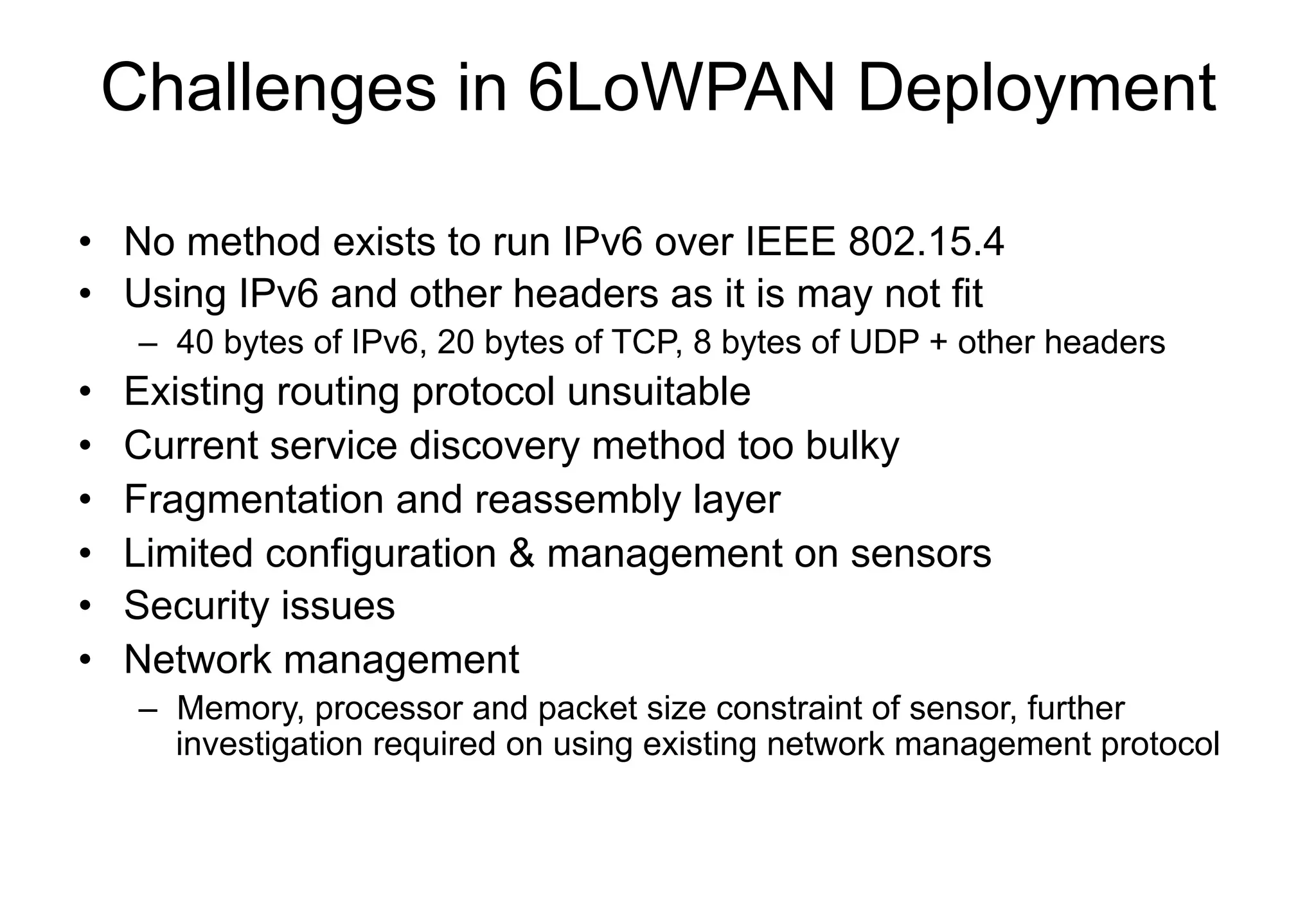 Challenges in 6LoWPAN Deployment

• No method exists to run IPv6 over IEEE 802.15.4
• Using IPv6 and other headers as it is may not fit
  – 40 bytes of IPv6, 20 bytes of TCP, 8 bytes of UDP + other headers
• Existing routing protocol unsuitable
• Current service discovery method too bulky
• Fragmentation and reassembly layer
• Limited configuration & management on sensors
• Security issues
• Network management
  – Memory, processor and packet size constraint of sensor, further investigation required on using existing network management protocol